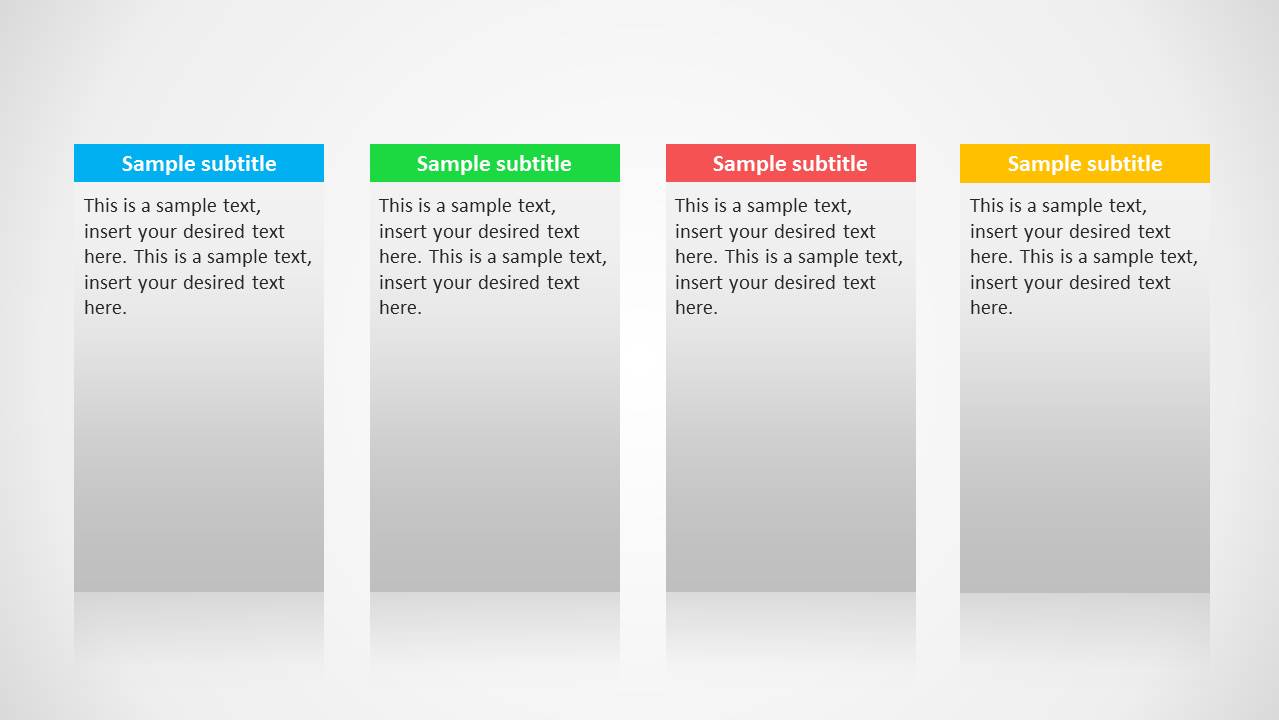 Sample subtitle

This is a sample text, insert your desired text here. This is a sample text, insert your desired text here.

Sample subtitle

This is a sample text, insert your desired text here. This is a sample text, insert your desired text here.

Sample subtitle

This is a sample text, insert your desired text here. This is a sample text, insert your desired text here.

Sample subtitle

This is a sample text, insert your desired text here. This is a sample text, insert your desired text here.